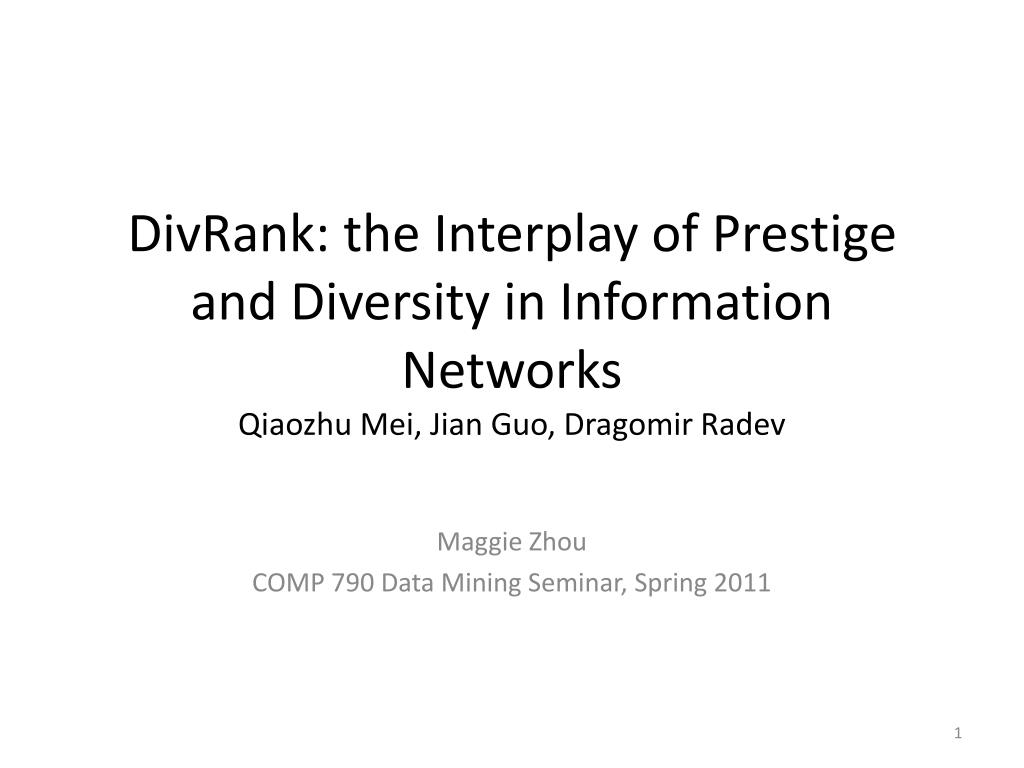 DivRank: the Interplay of Prestige and Diversity in Information Networks
Qiaozhu Mei, Jian Guo, Dragomir Radev

Maggie Zhou
COMP 790 Data Mining Seminar, Spring 2011

1